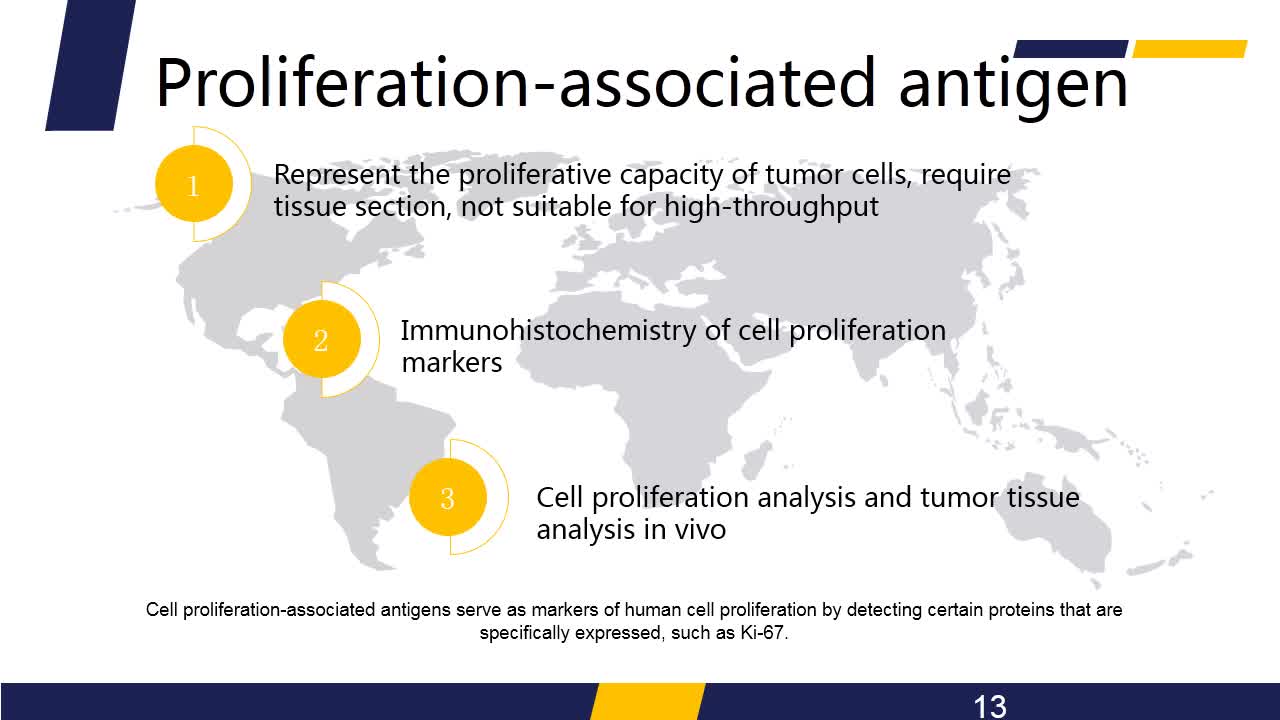 Proliferation-associated antigen

1

Represent the proliferative capacity of tumor cells, require tissue section, not suitable for high-throughput

2

Immunohistochemistry of cell proliferation markers

3

Cell proliferation analysis and tumor tissue analysis in vivo

Cell proliferation-associated antigens serve as markers of human cell proliferation by detecting certain proteins that are specifically expressed, such as Ki-67.

13